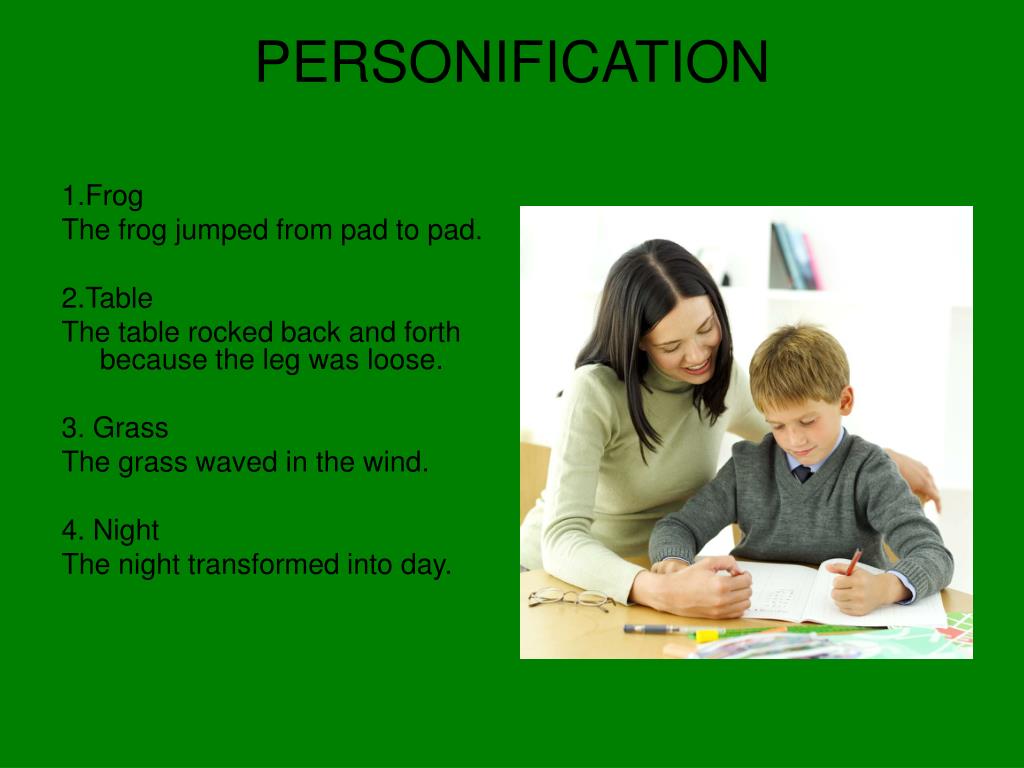 PERSONIFICATION

1.Frog
The frog jumped from pad to pad.

2.Table
The table rocked back and forth because the leg was loose.

3. Grass
The grass waved in the wind.

4. Night
The night transformed into day.